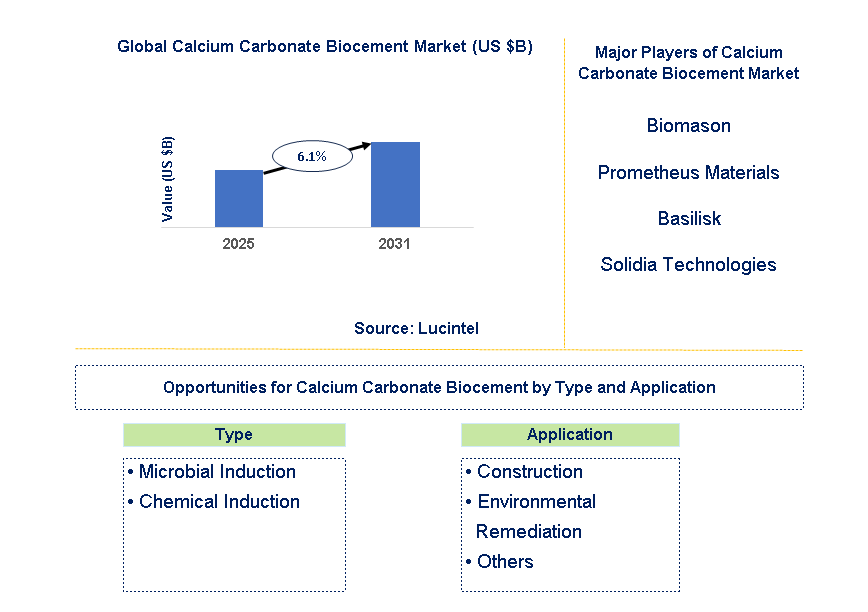 Global Calcium Carbonate Biocement Market (US $B)

Value (US $B)

6.1%

2025

2031

Source: Lucintel

Major Players of Calcium Carbonate Biocement Market

Biomason

Prometheus Materials

Basilisk

Solidia Technologies

Opportunities for Calcium Carbonate Biocement by Type and Application

Type

• Microbial Induction
• Chemical Induction

Application

• Construction
• Environmental Remediation
• Others